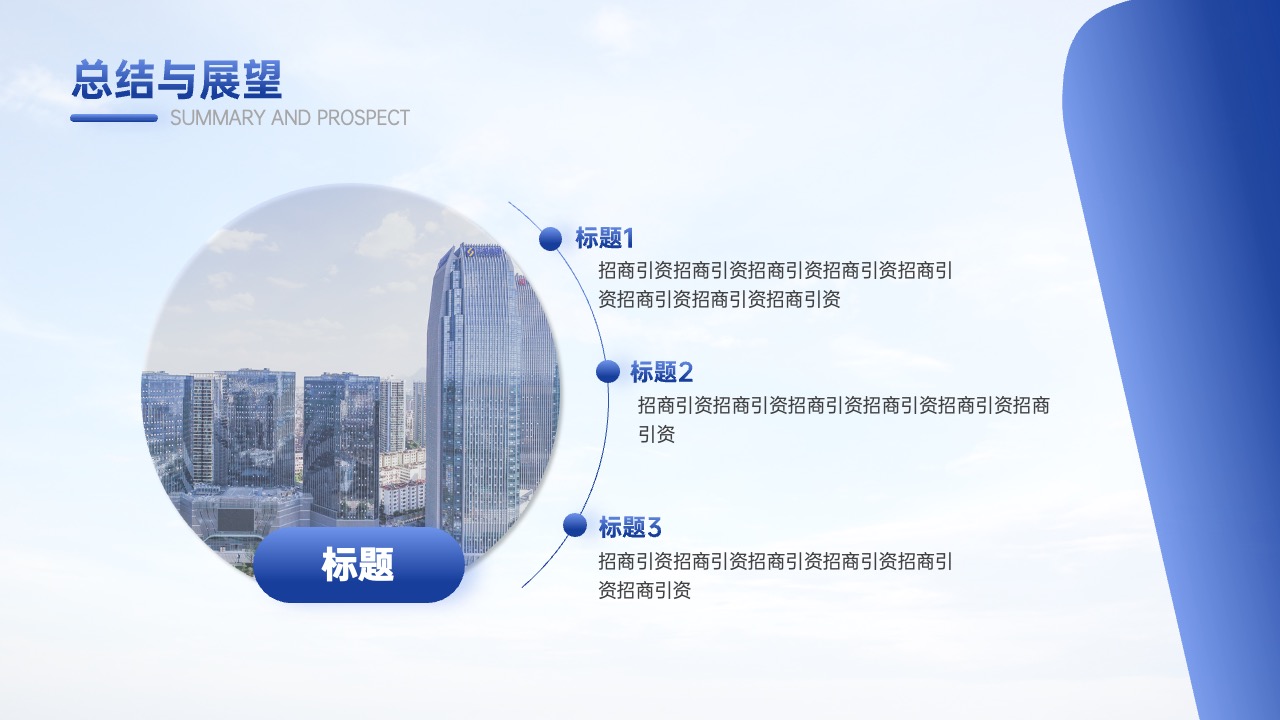 总结与展望
SUMMARY AND PROSPECT

标题

标题1
招商引资招商引资招商引资招商引资招商引资招商引资招商引资招商引资

标题2
招商引资招商引资招商引资招商引资招商引资招商引资

标题3
招商引资招商引资招商引资招商引资招商引资招商引资